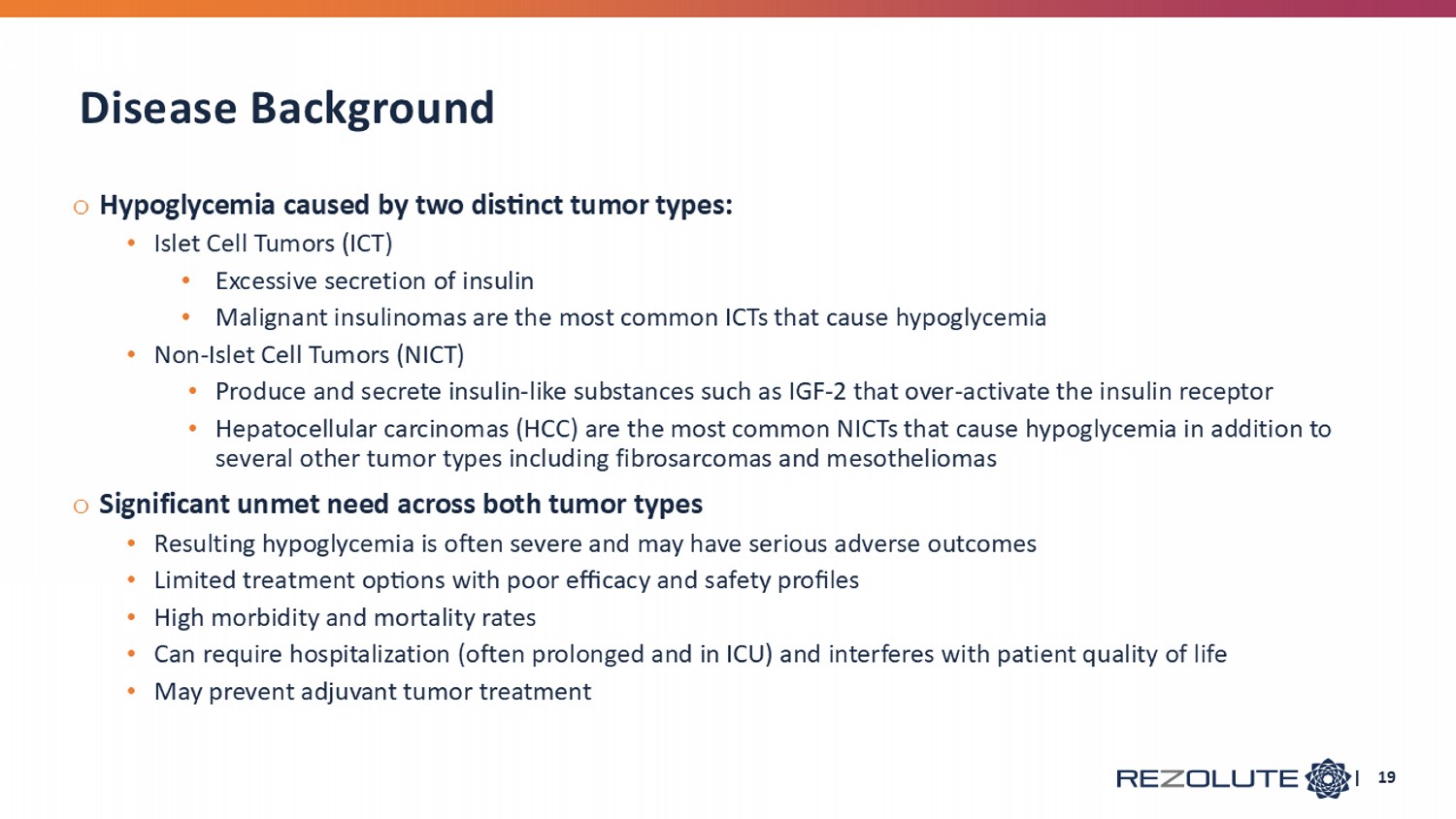 Disease Background

o Hypoglycemia caused by two distinct tumor types:
• Islet Cell Tumors (ICT)
• Excessive secretion of insulin
• Malignant insulinomas are the most common ICTs that cause hypoglycemia
• Non-Islet Cell Tumors (NICT)
• Produce and secrete insulin-like substances such as IGF-2 that over-activate the insulin receptor
• Hepatocellular carcinomas (HCC) are the most common NICTs that cause hypoglycemia in addition to several other tumor types including fibrosarcomas and mesotheliomas

o Significant unmet need across both tumor types
• Resulting hypoglycemia is often severe and may have serious adverse outcomes
• Limited treatment options with poor efficacy and safety profiles
• High morbidity and mortality rates
• Can require hospitalization (often prolonged and in ICU) and interferes with patient quality of life
• May prevent adjuvant tumor treatment

REZOLUTE | 19